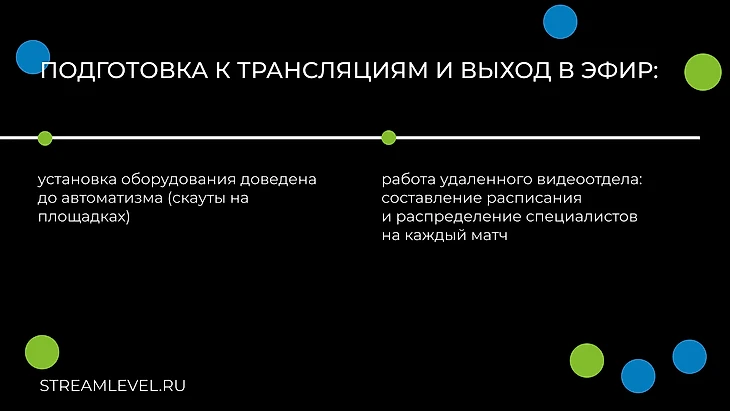 ПОДГОТОВКА К ТРАНСЛЯЦИЯМ И ВЫХОД В ЭФИР:

установка оборудования доведена до автоматизма (скауты на площадках)

работа удаленного видеоотдела: составление расписания и распределение специалистов на каждый матч

STREAMLEVEL.RU